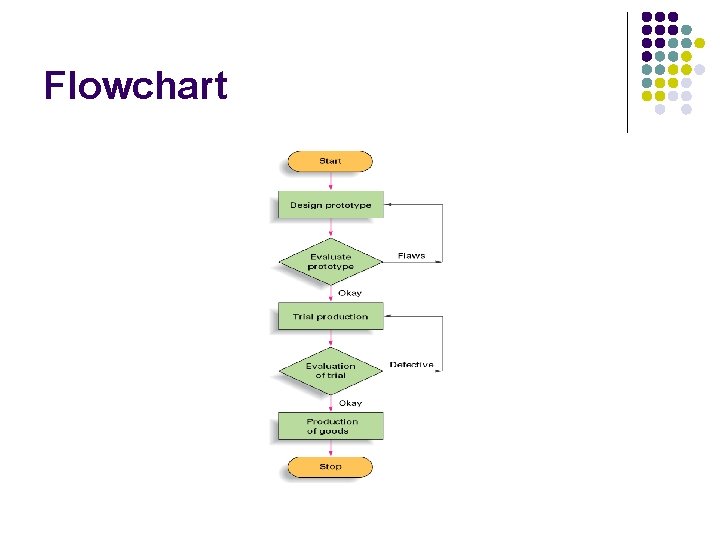 Flowchart

Start

Design prototype

Evaluate prototype

Flaws

Okay

Trial production

Evaluation of trial

Defective

Okay

Production of goods

Stop